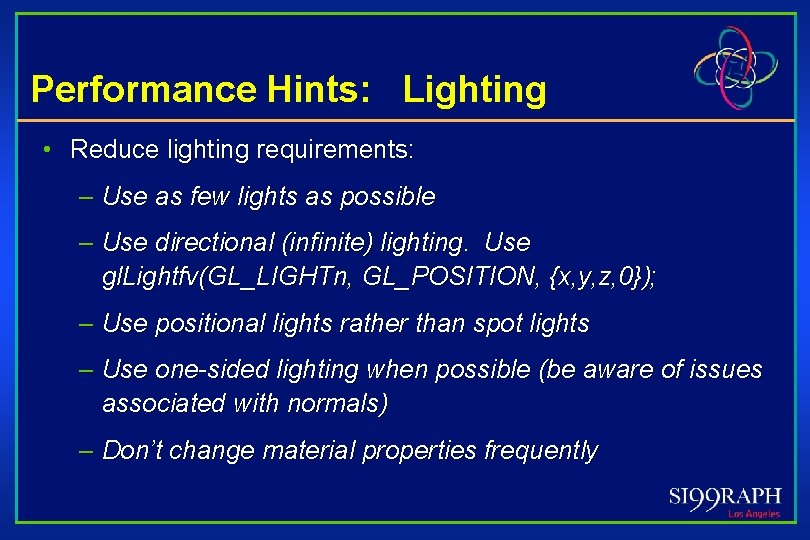 Performance Hints: Lighting

• Reduce lighting requirements:

– Use as few lights as possible

– Use directional (infinite) lighting. Use glLightfv(GL_LIGHTn, GL_POSITION, {x,y,z,0});

– Use positional lights rather than spot lights

– Use one-sided lighting when possible (be aware of issues associated with normals)

– Don't change material properties frequently

SI99RAPH
Los Angeles